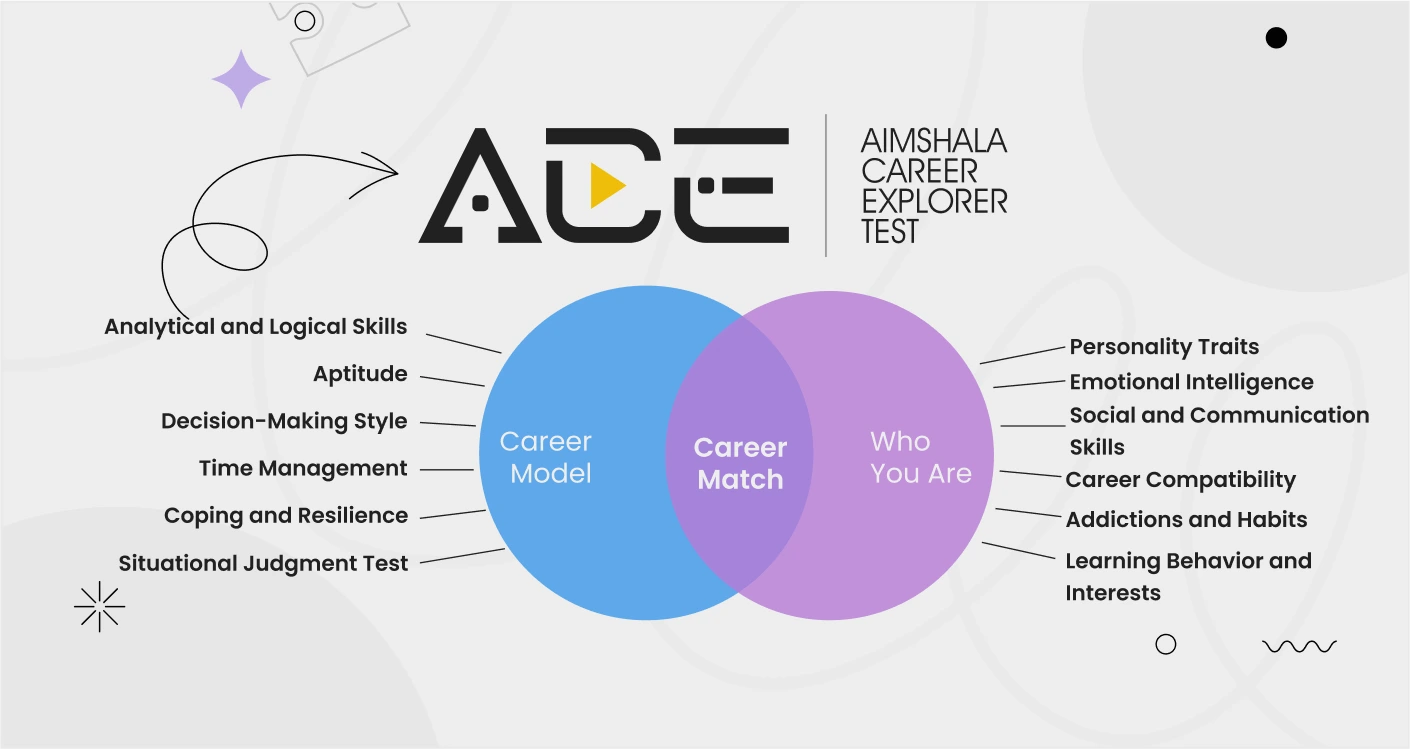 ACE

AIMSHALA CAREER EXPLORER TEST

Analytical and Logical Skills

Aptitude

Decision-Making Style

Time Management

Coping and Resilience

Situational Judgment Test

Career Model

Career Match

Who You Are

Personality Traits

Emotional Intelligence

Social and Communication Skills

Career Compatibility

Addictions and Habits

Learning Behavior and Interests